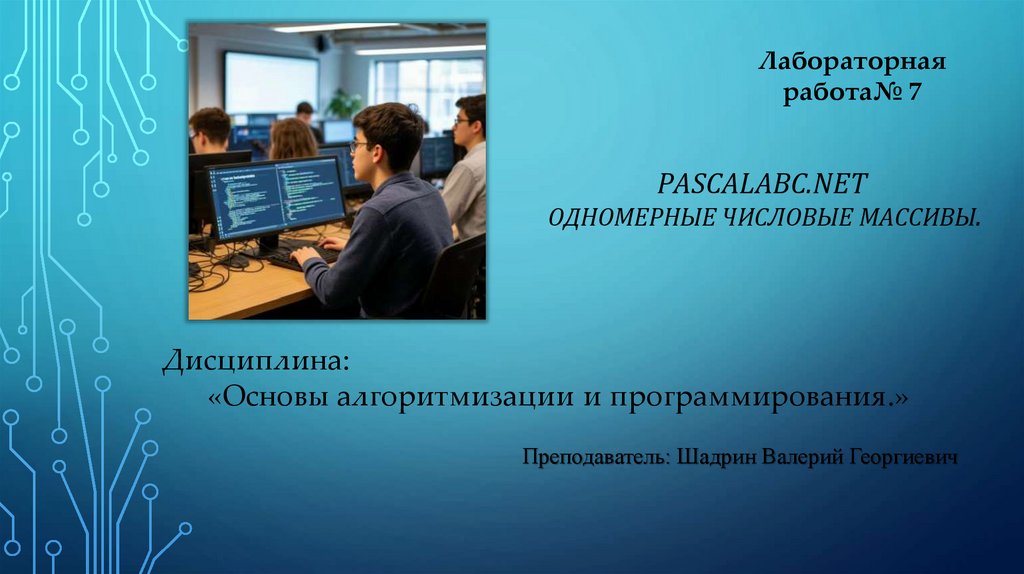 Лабораторная работа№ 7

PASCALABC.NET
ОДНОМЕРНЫЕ ЧИСЛОВЫЕ МАССИВЫ.

Дисциплина:
«Основы алгоритмизации и программирования.»

Преподаватель: Шадрин Валерий Георгиевич